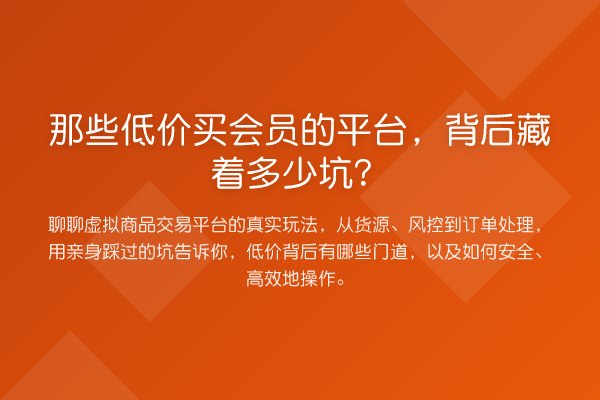 那些低价买会员的平台，背后藏着多少坑？

聊聊虚拟商品交易平台的真实玩法，从货源、风控到订单处理，用亲身踩过的坑告诉你，低价背后有哪些门道，以及如何安全、高效地操作。